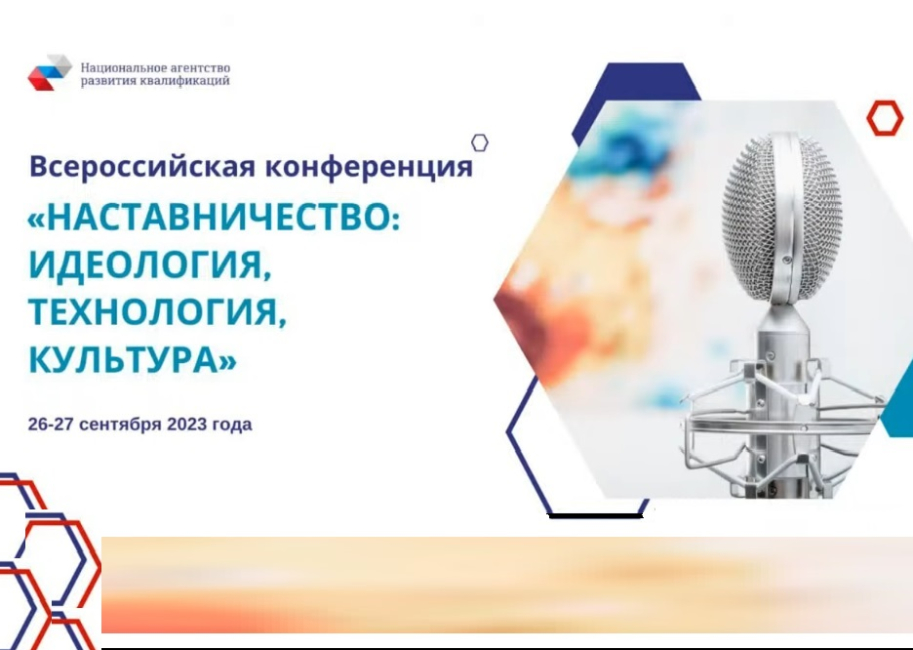 Национальное агентство развития квалификаций

Всероссийская конференция

«НАСТАВНИЧЕСТВО: ИДЕОЛОГИЯ, ТЕХНОЛОГИЯ, КУЛЬТУРА»

26-27 сентября 2023 года